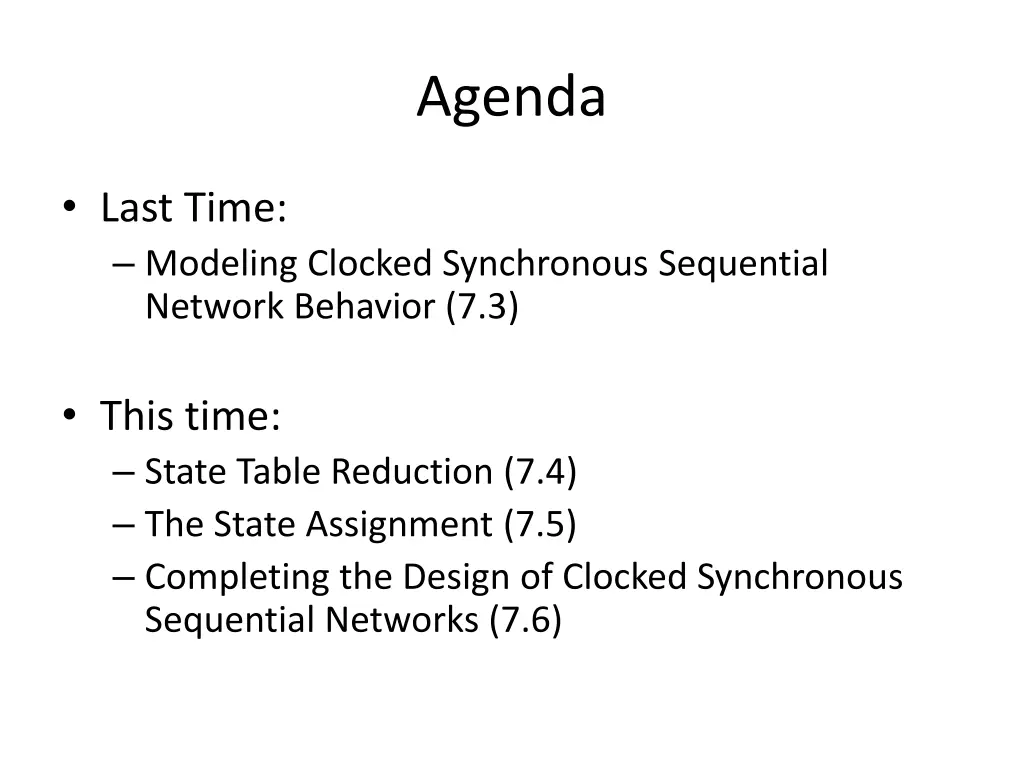 Agenda

• Last Time:
– Modeling Clocked Synchronous Sequential Network Behavior (7.3)

• This time:
– State Table Reduction (7.4)
– The State Assignment (7.5)
– Completing the Design of Clocked Synchronous Sequential Networks (7.6)